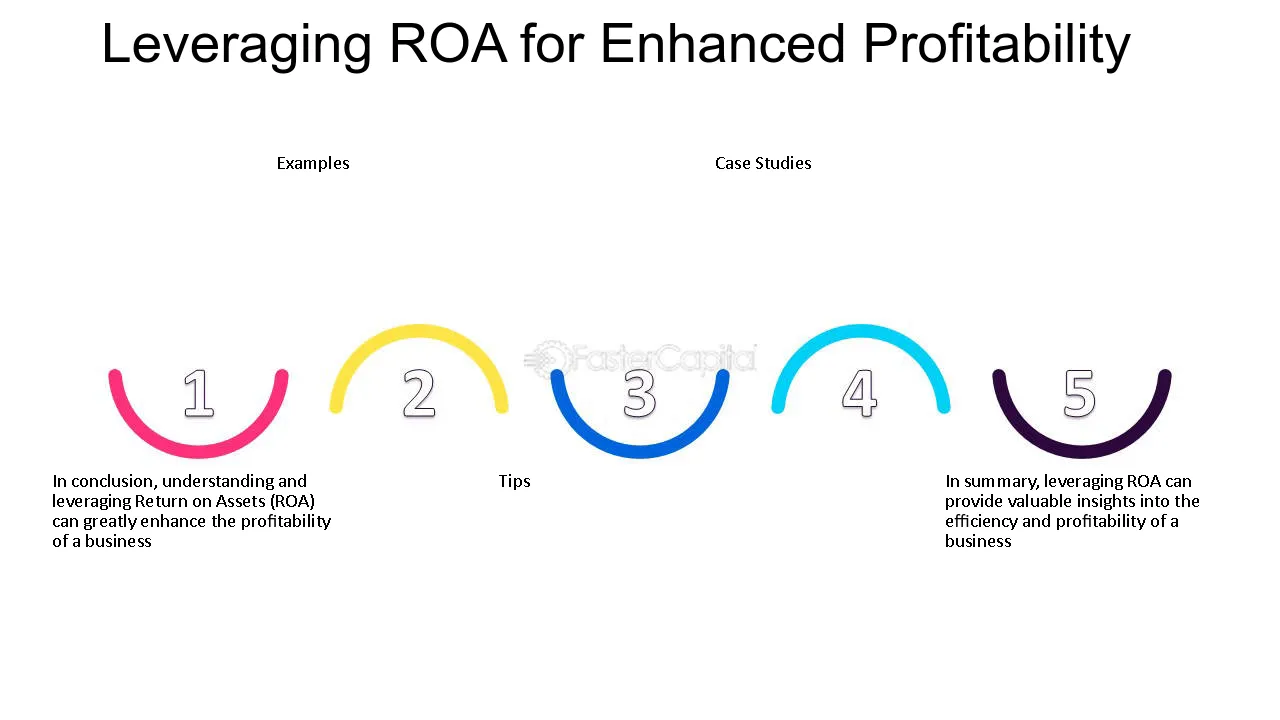 Leveraging ROA for Enhanced Profitability

Examples

Case Studies

1

2

3

4

5

In conclusion, understanding and leveraging Return on Assets (ROA) can greatly enhance the profitability of a business

Tips

In summary, leveraging ROA can provide valuable insights into the efficiency and profitability of a business

FasterCapital